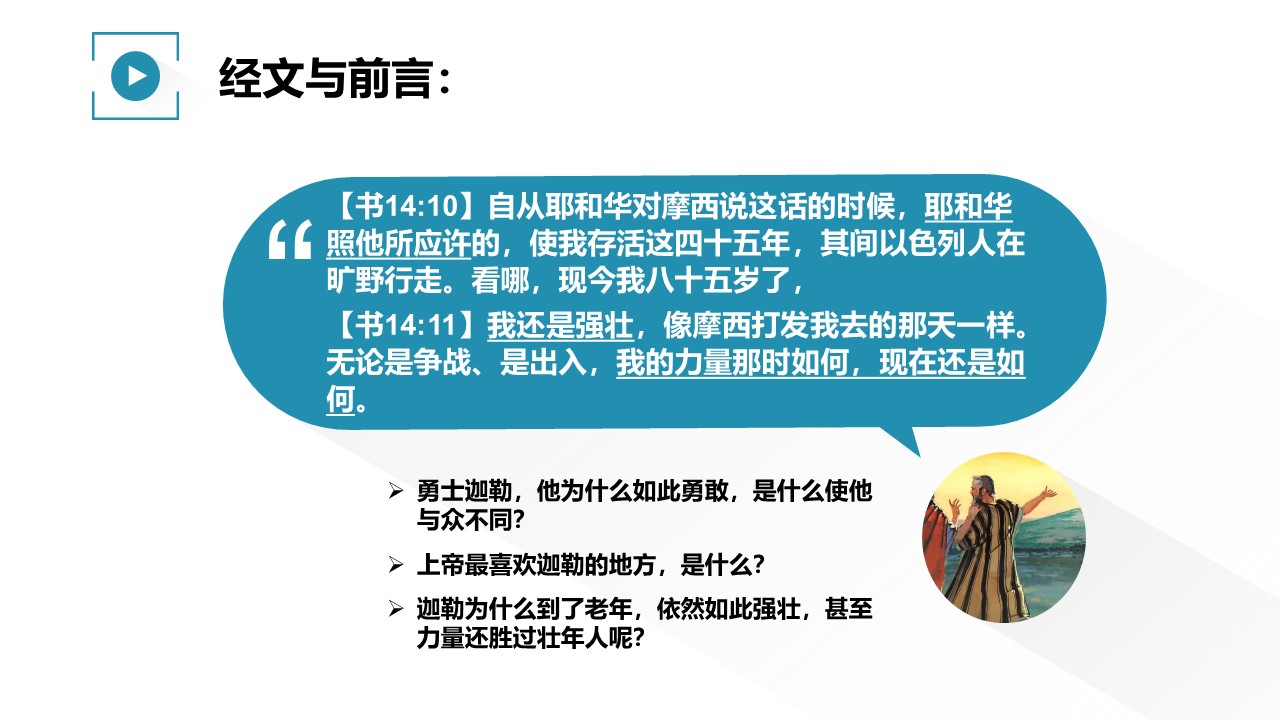 经文与前言：

“【书14:10】自从耶和华对摩西说这话的时候，耶和华照他所应许的，使我存活这四十五年，其间以色列人在旷野行走。看哪，现今我八十五岁了，

【书14:11】我还是强壮，像摩西打发我去的那天一样。无论是争战、是出入，我的力量那时如何，现在还是如何。

➢ 勇士迦勒，他为什么如此勇敢，是什么使他与众不同?

➢ 上帝最喜欢迦勒的地方，是什么?

➢ 迦勒为什么到了老年，依然如此强壮，甚至力量还胜过壮年人呢?